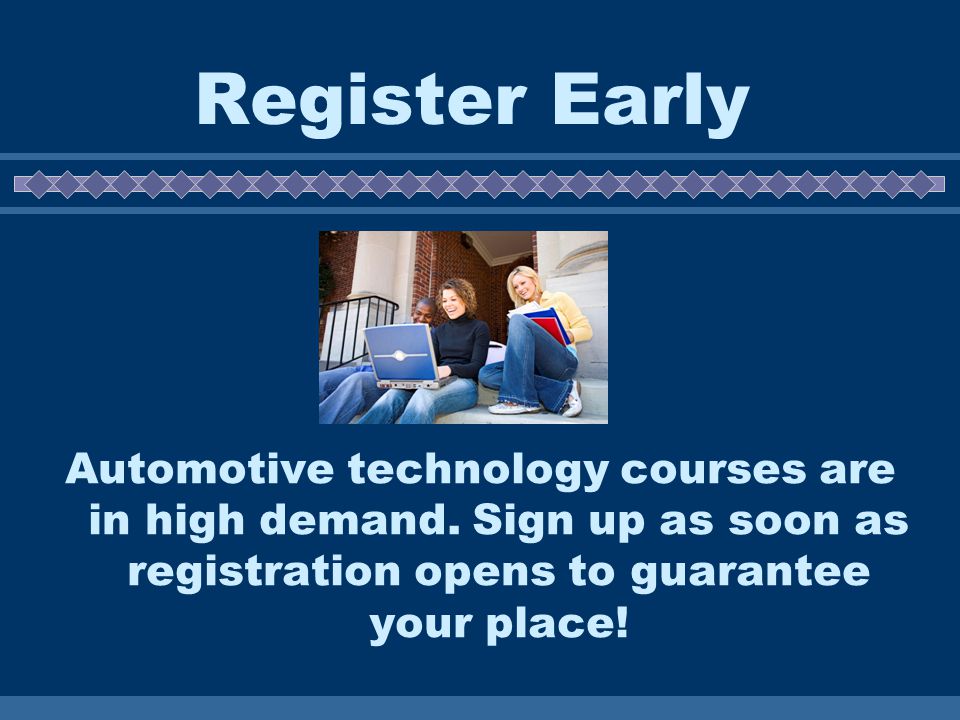 Register Early

Automotive technology courses are in high demand. Sign up as soon as registration opens to guarantee your place!